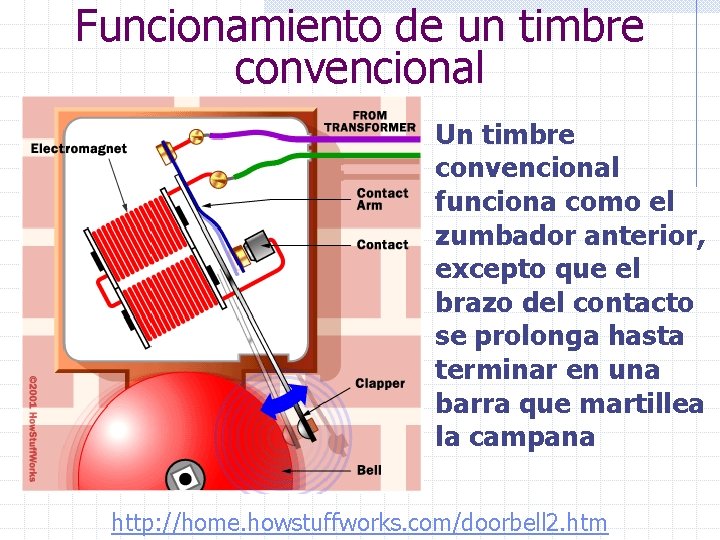 Funcionamiento de un timbre convencional

FROM TRANSFORMER

Electromagnet

Contact Arm

Contact

Clapper

Bell

©2001 HowStuffWorks

Un timbre convencional funciona como el zumbador anterior, excepto que el brazo del contacto se prolonga hasta terminar en una barra que martillea la campana

http://home.howstuffworks.com/doorbell2.htm